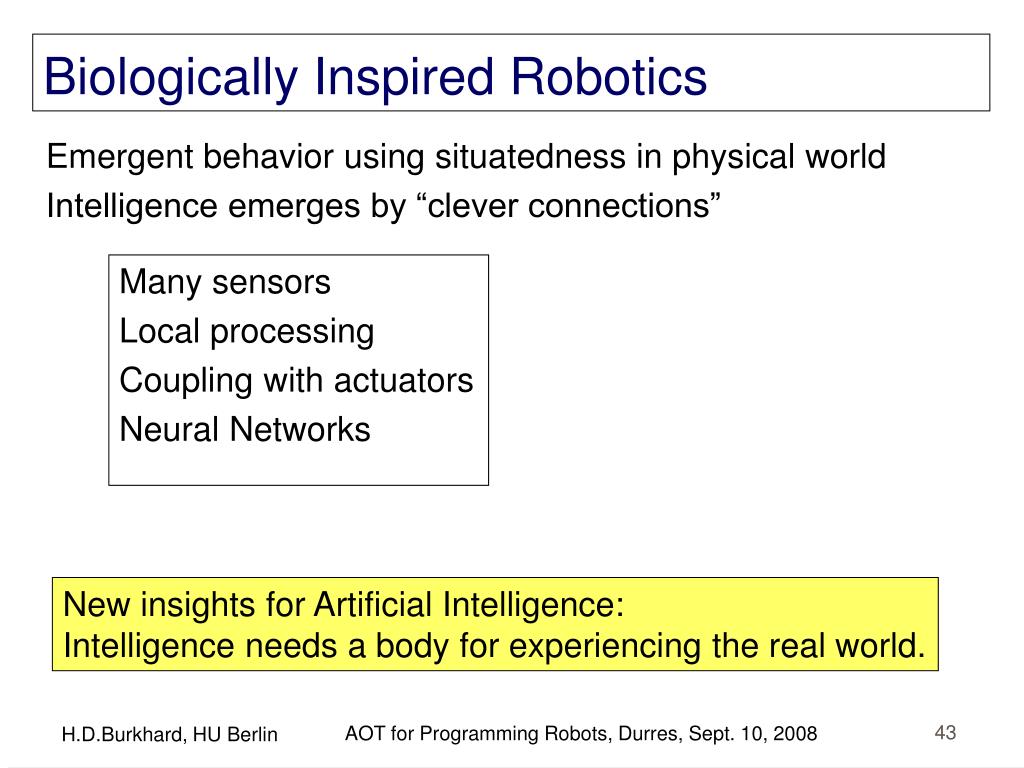 Biologically Inspired Robotics

Emergent behavior using situatedness in physical world

Intelligence emerges by “clever connections”

Many sensors
Local processing
Coupling with actuators
Neural Networks

New insights for Artificial Intelligence:
Intelligence needs a body for experiencing the real world.

H.D.Burkhard, HU Berlin

AOT for Programming Robots, Durres, Sept. 10, 2008

43